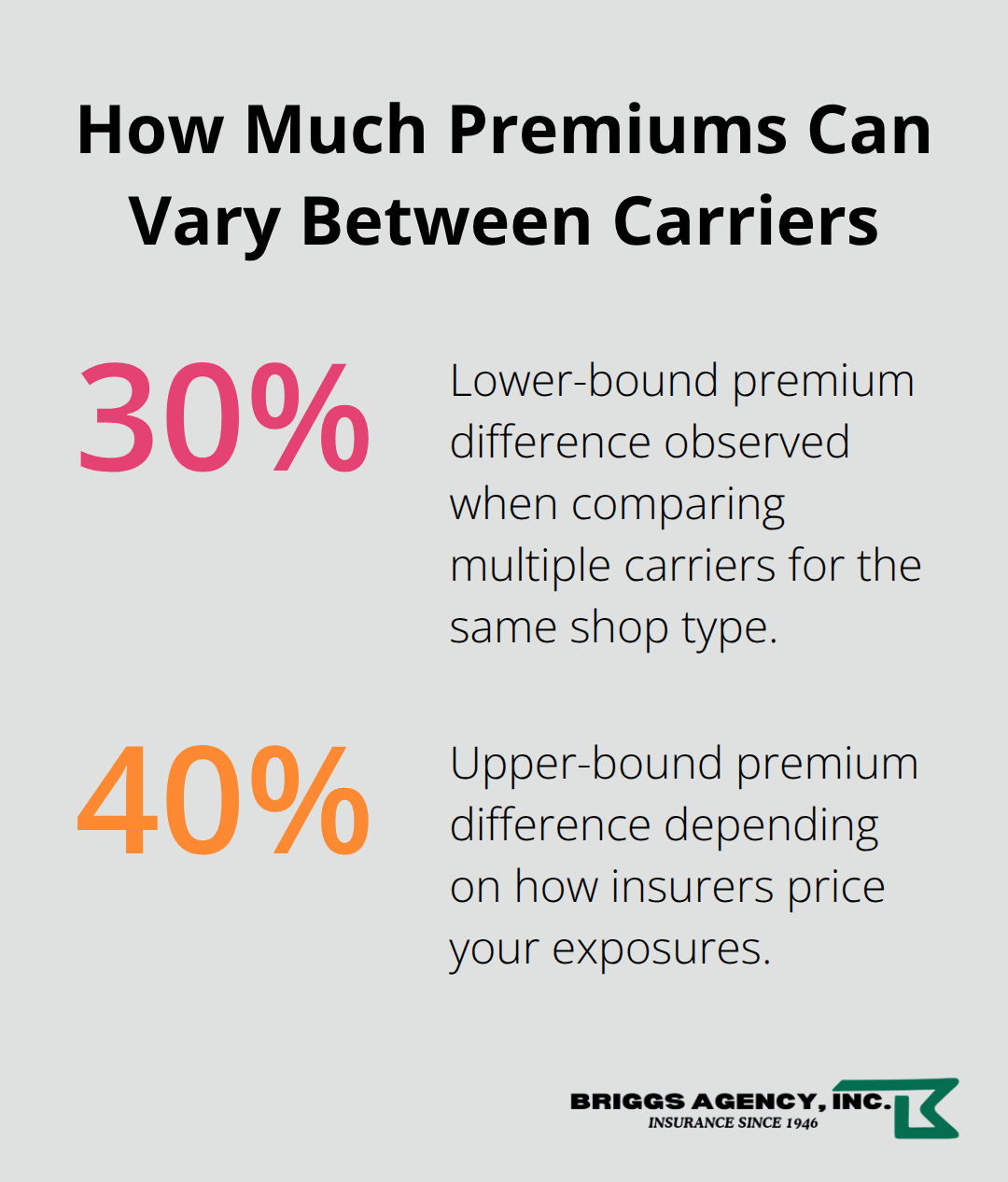 How Much Premiums Can Vary Between Carriers

30%

Lower-bound premium difference observed when comparing multiple carriers for the same shop type.

40%

Upper-bound premium difference depending on how insurers price your exposures.

BRIGGS AGENCY, INC.
INSURANCE SINCE 1946